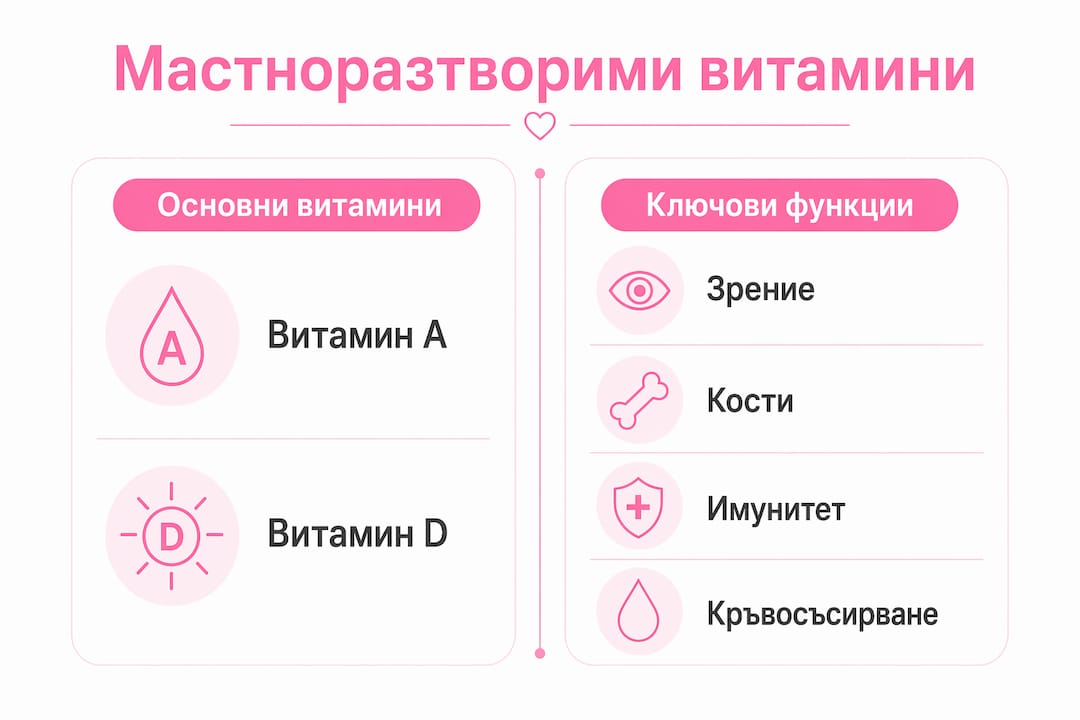 Мастноразтворими витамини

Основни витамини

A

Витамин A

D

Витамин D

Ключови функции

Зрение

Кости

Имунитет

Кръвосъсирване